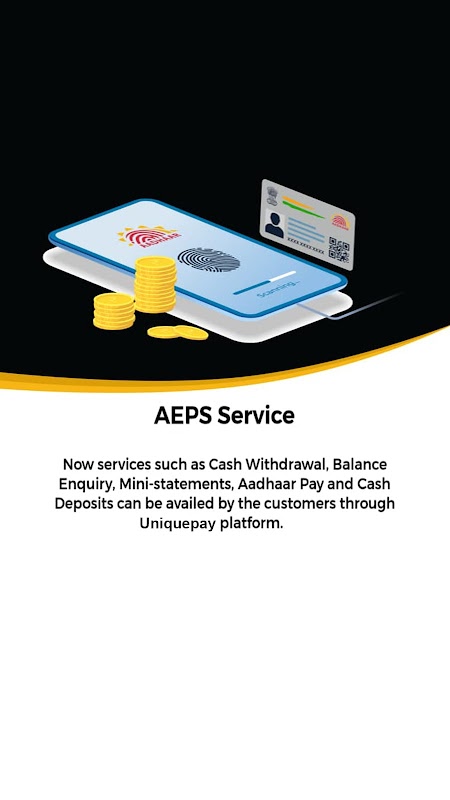 AADHAAR

Scanning...

AEPS Service

Now services such as Cash Withdrawal, Balance Enquiry, Mini-statements, Aadhaar Pay and Cash Deposits can be availed by the customers through Uniquepay platform.